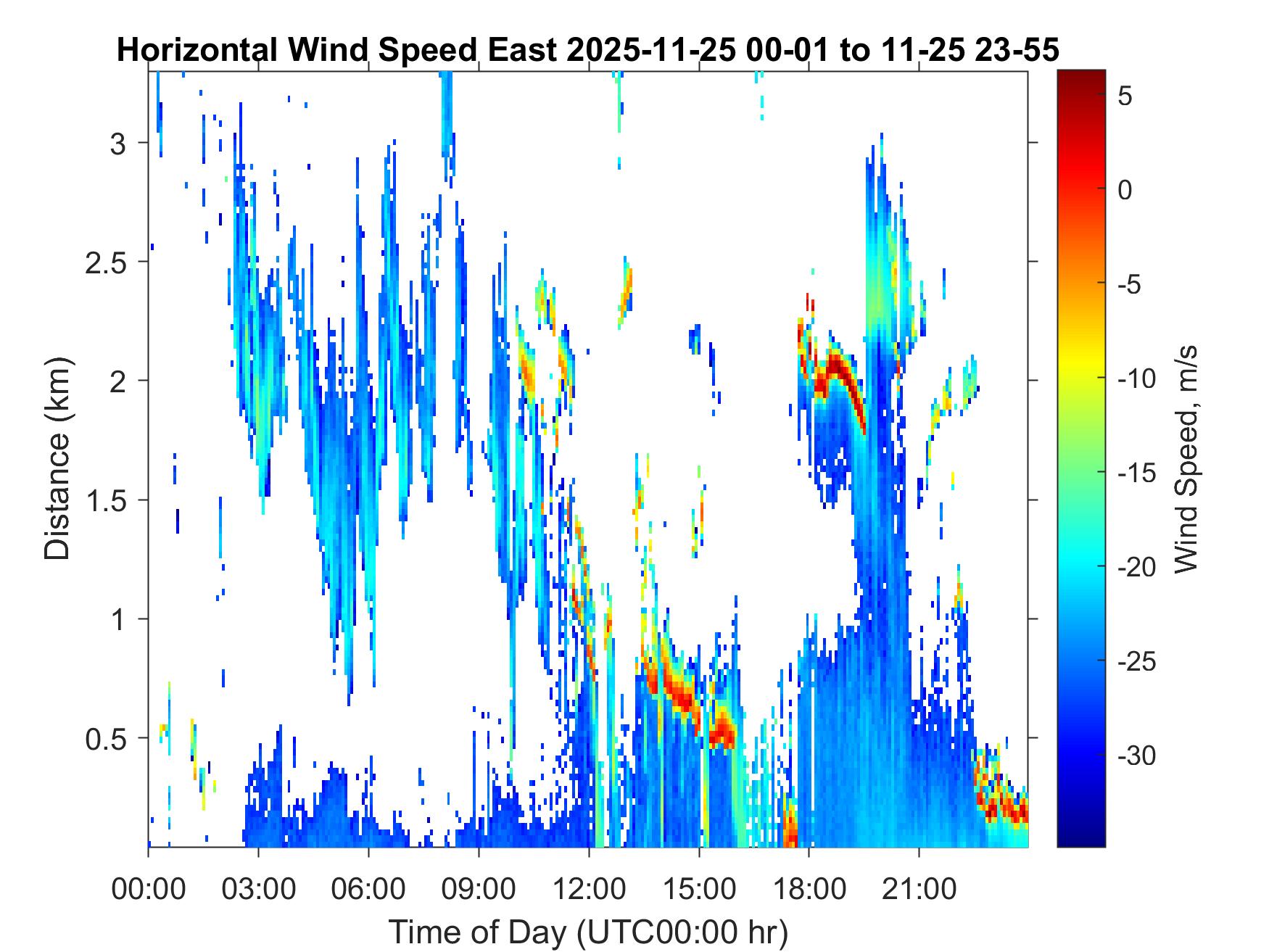 Horizontal Wind Speed East 2025-11-25 00-01 to 11-25 23-55

Distance (km)

3
2.5
2
1.5
1
0.5

00:00 03:00 06:00 09:00 12:00 15:00 18:00 21:00

Time of Day (UTC00:00 hr)

5
0
-5
-10
-15
-20
-25
-30

Wind Speed, m/s